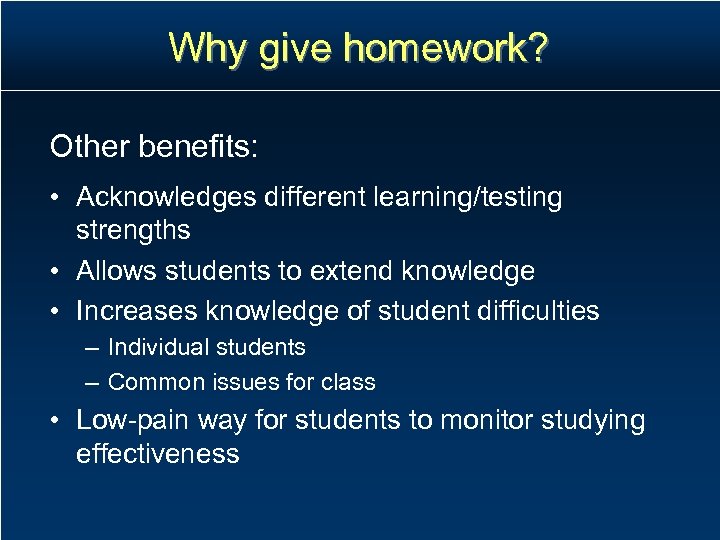 Why give homework?

Other benefits:

• Acknowledges different learning/testing strengths
• Allows students to extend knowledge
• Increases knowledge of student difficulties
– Individual students
– Common issues for class
• Low-pain way for students to monitor studying effectiveness